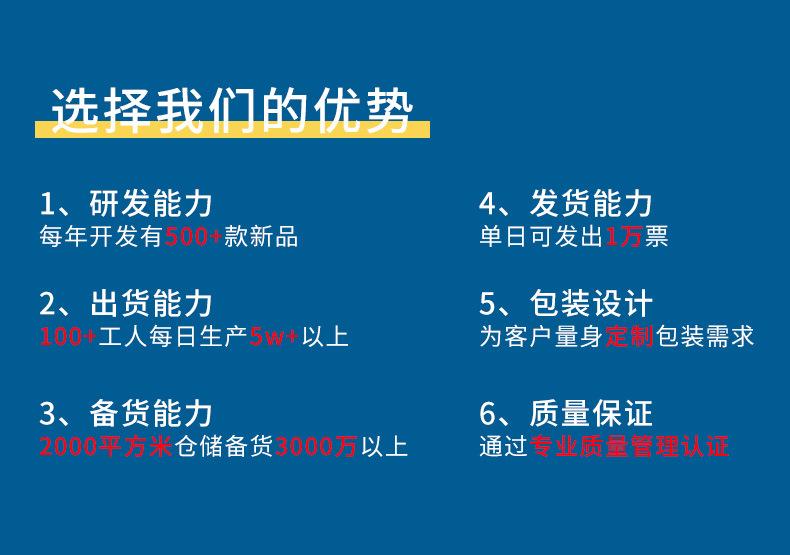 选择我们的优势

1、研发能力
每年开发有500+款新品

2、出货能力
100+工人每日生产5w+以上

3、备货能力
2000平方米仓储备货3000万以上

4、发货能力
单日可发出1万票

5、包装设计
为客户量身定制包装需求

6、质量保证
通过专业质量管理认证